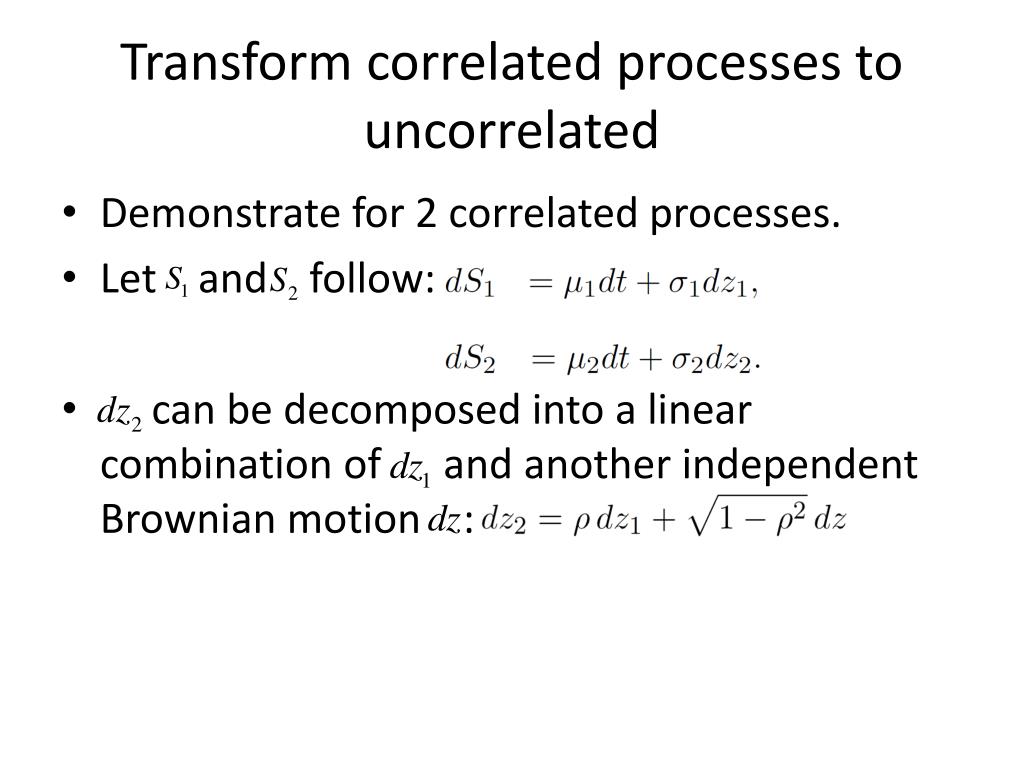 Transform correlated processes to uncorrelated

• Demonstrate for 2 correlated processes.

• Let $S_1$ and $S_2$ follow: $dS_1 = \mu_1 dt + \sigma_1 dz_1,$

$dS_2 = \mu_2 dt + \sigma_2 dz_2.$

• $dz_2$ can be decomposed into a linear combination of $dz_1$ and another independent Brownian motion $dz$: $dz_2 = \rho\, dz_1 + \sqrt{1-\rho^2}\, dz$